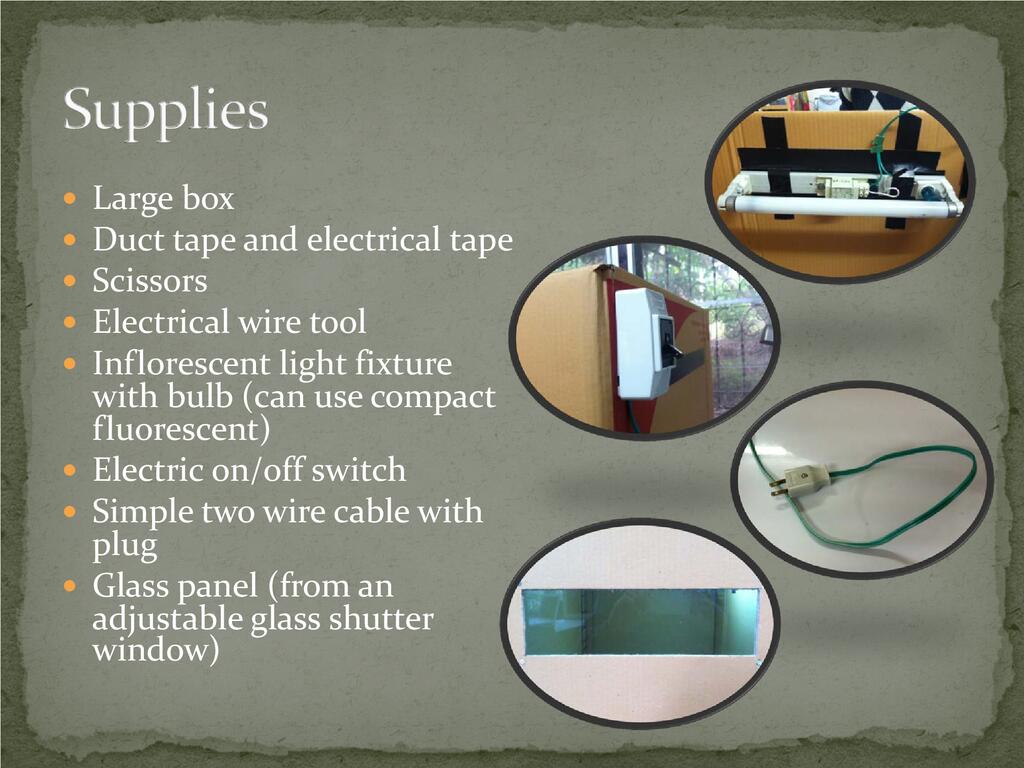 Supplies

- Large box
- Duct tape and electrical tape
- Scissors
- Electrical wire tool
- Inflorescent light fixture with bulb (can use compact fluorescent)
- Electric on/off switch
- Simple two wire cable with plug
- Glass panel (from an adjustable glass shutter window)